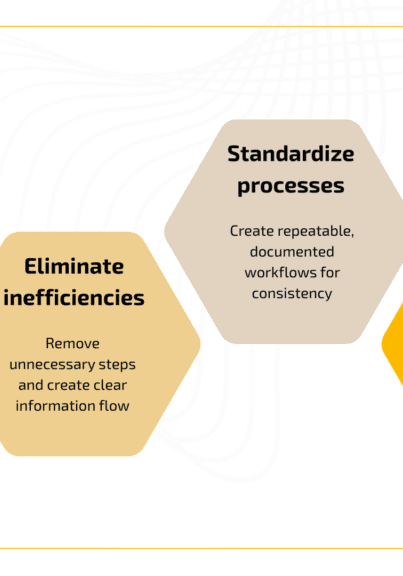 Eliminate inefficiencies

Remove unnecessary steps and create clear information flow

Standardize processes

Create repeatable, documented workflows for consistency